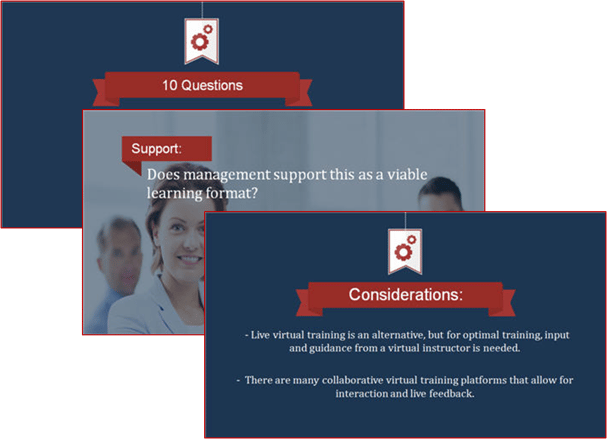 10 Questions

Support:

Does management support this as a viable learning format?

Considerations:

- Live virtual training is an alternative, but for optimal training, input and guidance from a virtual instructor is needed.

- There are many collaborative virtual training platforms that allow for interaction and live feedback.